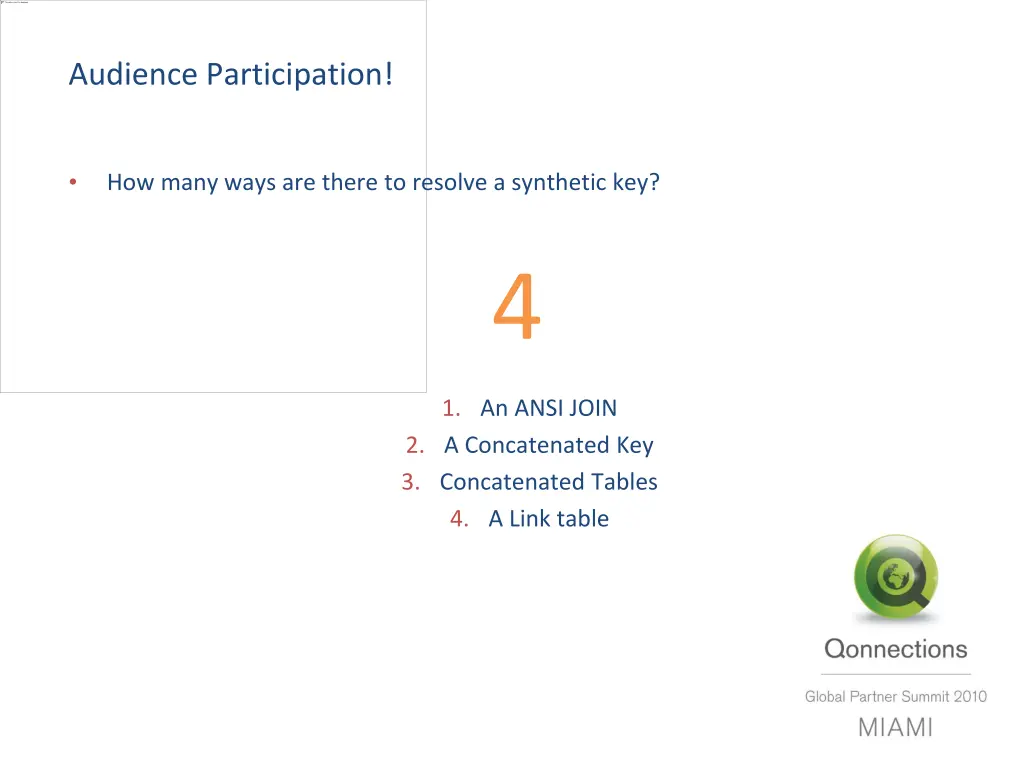 Audience Participation!

• How many ways are there to resolve a synthetic key?

4

1. An ANSI JOIN
2. A Concatenated Key
3. Concatenated Tables
4. A Link table

Qonnections

Global Partner Summit 2010

MIAMI